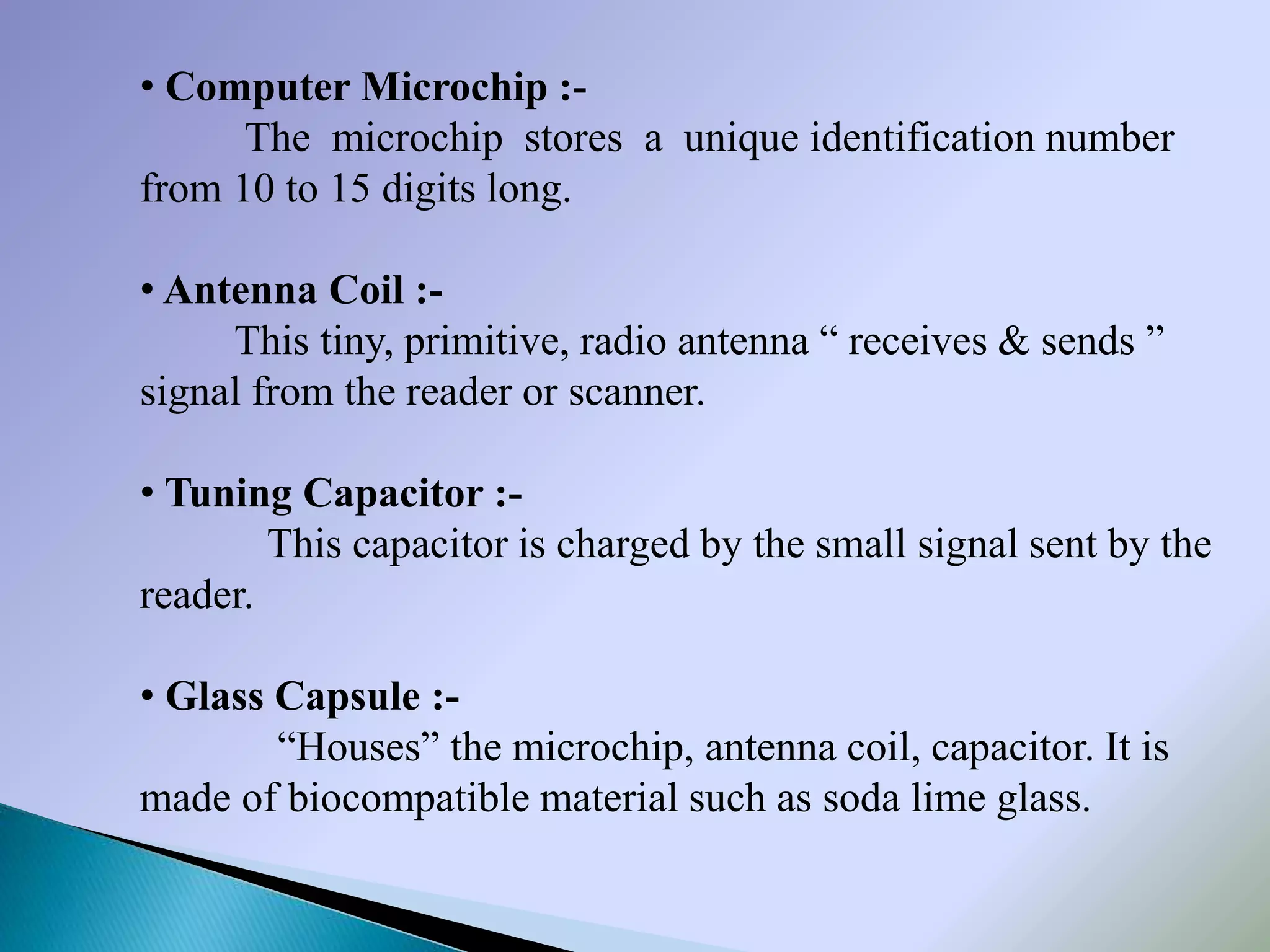 • Computer Microchip :-
The microchip stores a unique identification number from 10 to 15 digits long.

• Antenna Coil :-
This tiny, primitive, radio antenna “ receives & sends ” signal from the reader or scanner.

• Tuning Capacitor :-
This capacitor is charged by the small signal sent by the reader.

• Glass Capsule :-
“Houses” the microchip, antenna coil, capacitor. It is made of biocompatible material such as soda lime glass.